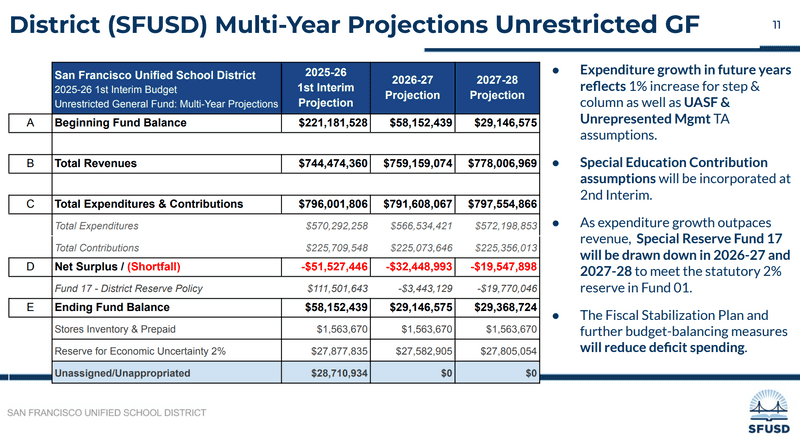 District (SFUSD) Multi-Year Projections Unrestricted GF

11

| | San Francisco Unified School District 2025-26 1st Interim Budget Unrestricted General Fund: Multi-Year Projections | 2025-26 1st Interim Projection | 2026-27 Projection | 2027-28 Projection |
|---|---|---|---|---|
| A | Beginning Fund Balance | $221,181,528 | $58,152,439 | $29,146,575 |
| | | | | |
| B | Total Revenues | $744,474,360 | $759,159,074 | $778,006,969 |
| | | | | |
| C | Total Expenditures & Contributions | $796,001,806 | $791,608,067 | $797,554,866 |
| | Total Expenditures | $570,292,258 | $566,534,421 | $572,198,853 |
| | Total Contributions | $225,709,548 | $225,073,646 | $225,356,013 |
| D | Net Surplus / (Shortfall) | -$51,527,446 | -$32,448,993 | -$19,547,898 |
| | Fund 17 - District Reserve Policy | $111,501,643 | -$3,443,129 | -$19,770,046 |
| E | Ending Fund Balance | $58,152,439 | $29,146,575 | $29,368,724 |
| | Stores Inventory & Prepaid | $1,563,670 | $1,563,670 | $1,563,670 |
| | Reserve for Economic Uncertainty 2% | $27,877,835 | $27,582,905 | $27,805,054 |
| | Unassigned/Unappropriated | $28,710,934 | $0 | $0 |

● Expenditure growth in future years reflects 1% increase for step & column as well as UASF & Unrepresented Mgmt TA assumptions.

● Special Education Contribution assumptions will be incorporated at 2nd Interim.

● As expenditure growth outpaces revenue, Special Reserve Fund 17 will be drawn down in 2026-27 and 2027-28 to meet the statutory 2% reserve in Fund 01.

● The Fiscal Stabilization Plan and further budget-balancing measures will reduce deficit spending.

SAN FRANCISCO UNIFIED SCHOOL DISTRICT

SFUSD